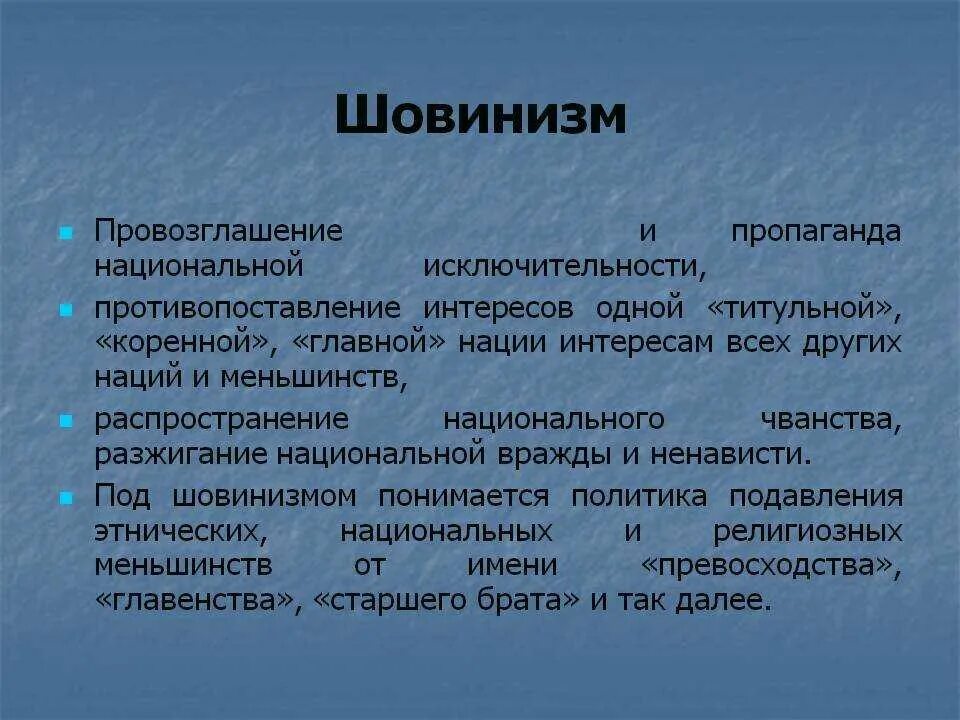 Шовинизм

Провозглашение и пропаганда национальной исключительности,

противопоставление интересов одной «титульной», «коренной», «главной» нации интересам всех других наций и меньшинств,

распространение национального чванства, разжигание национальной вражды и ненависти.

Под шовинизмом понимается политика подавления этнических, национальных и религиозных меньшинств от имени «превосходства», «главенства», «старшего брата» и так далее.